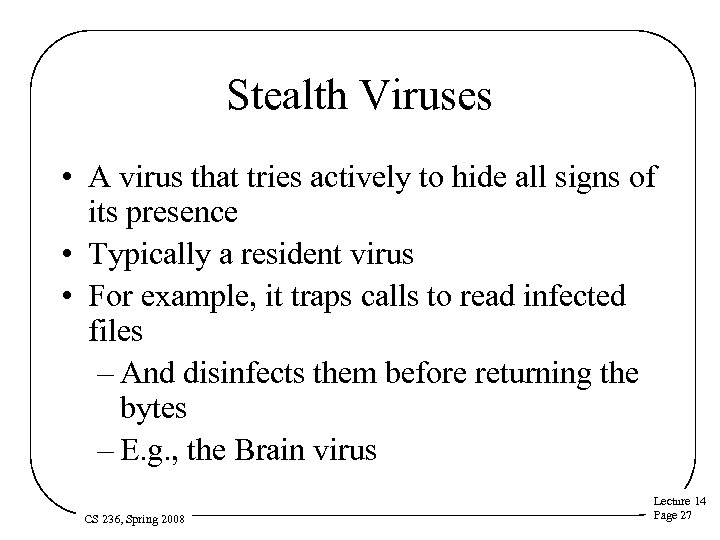 Stealth Viruses

• A virus that tries actively to hide all signs of its presence
• Typically a resident virus
• For example, it traps calls to read infected files
– And disinfects them before returning the bytes
– E.g., the Brain virus

CS 236, Spring 2008

Lecture 14
Page 27